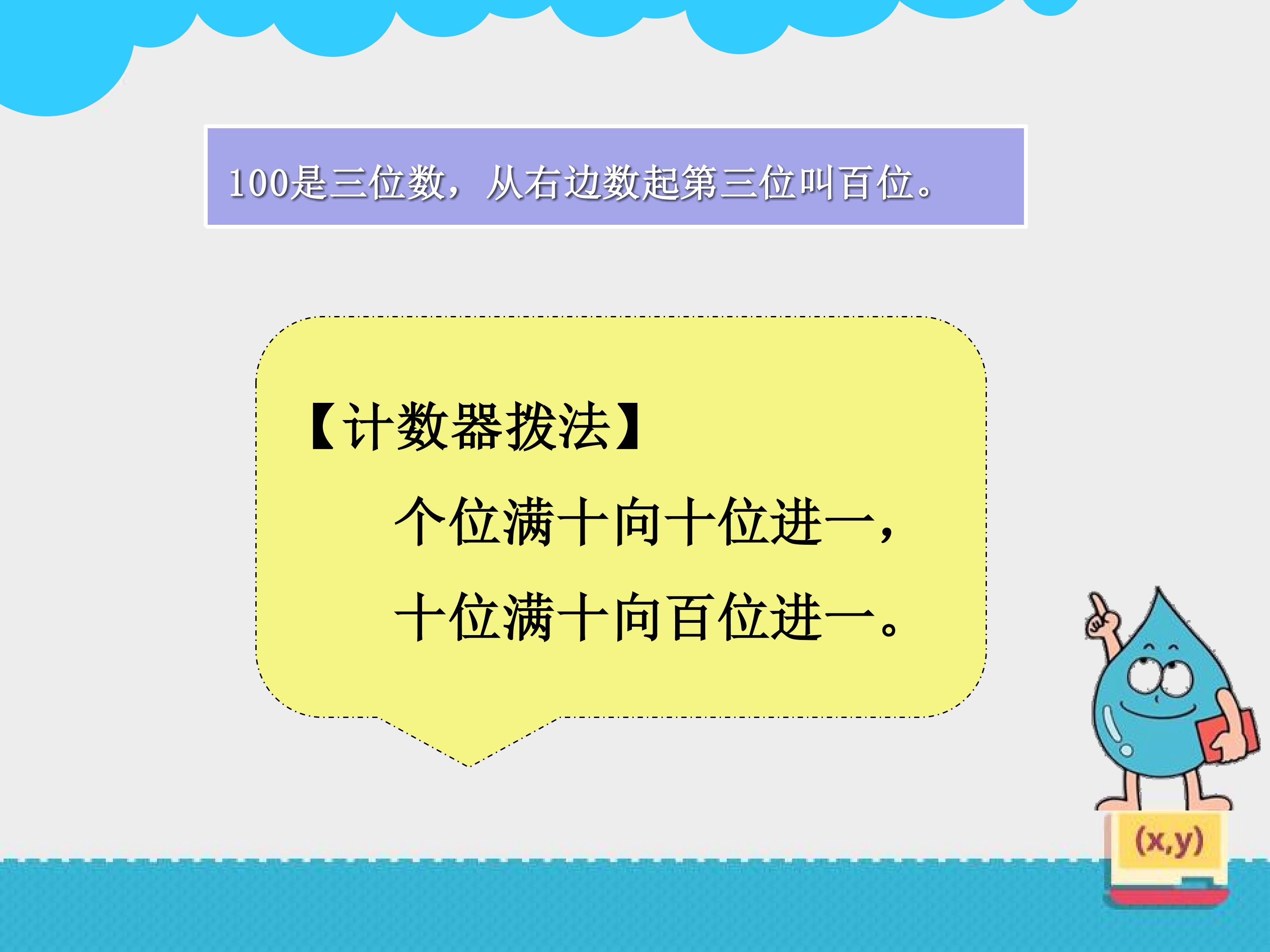 100是三位数，从右边数起第三位叫百位。

【计数器拨法】

个位满十向十位进一，

十位满十向百位进一。

(x,y)